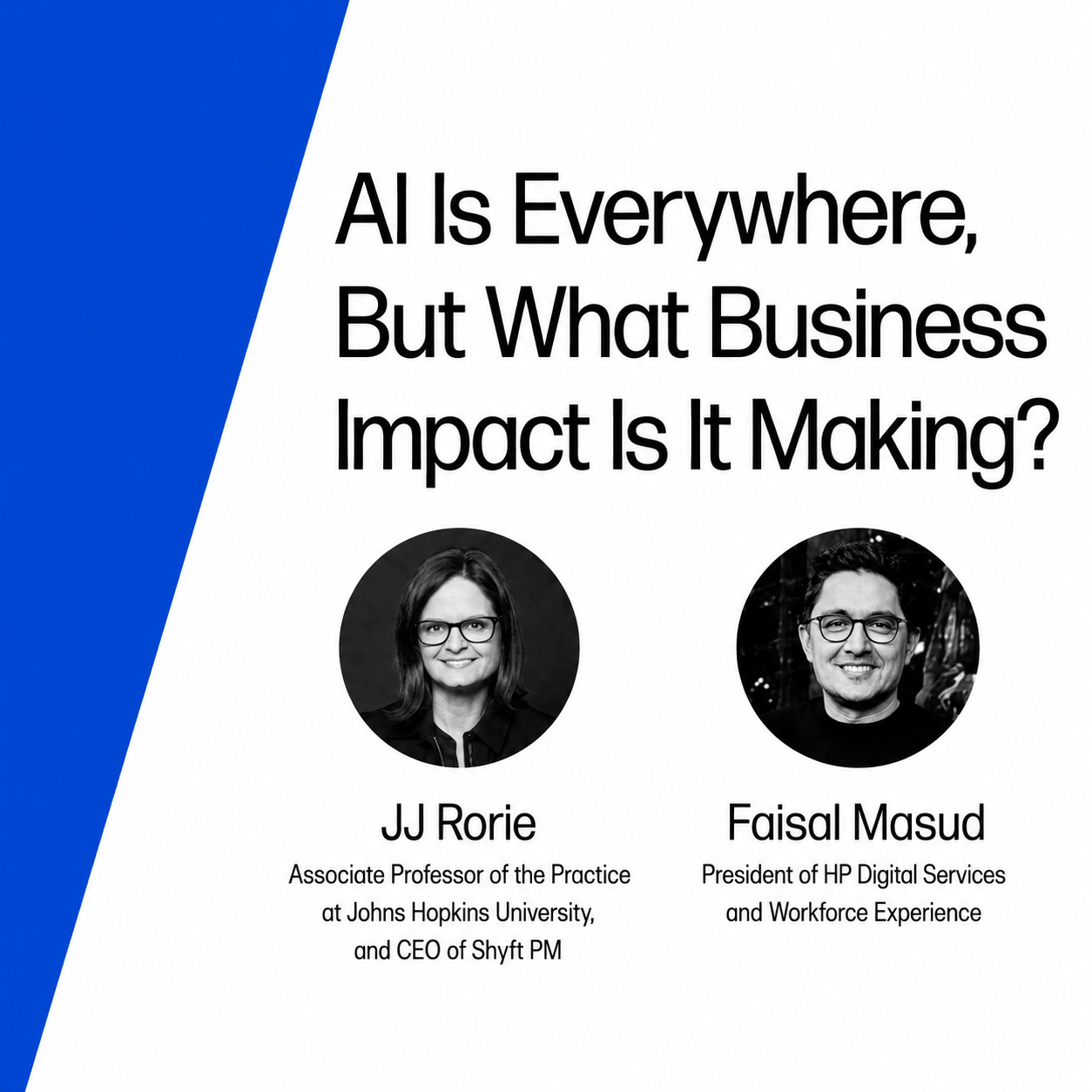 AI Is Everywhere, But What Business Impact Is It Making?

JJ Rorie
Associate Professor of the Practice at Johns Hopkins University, and CEO of Shyft PM

Faisal Masud
President of HP Digital Services and Workforce Experience